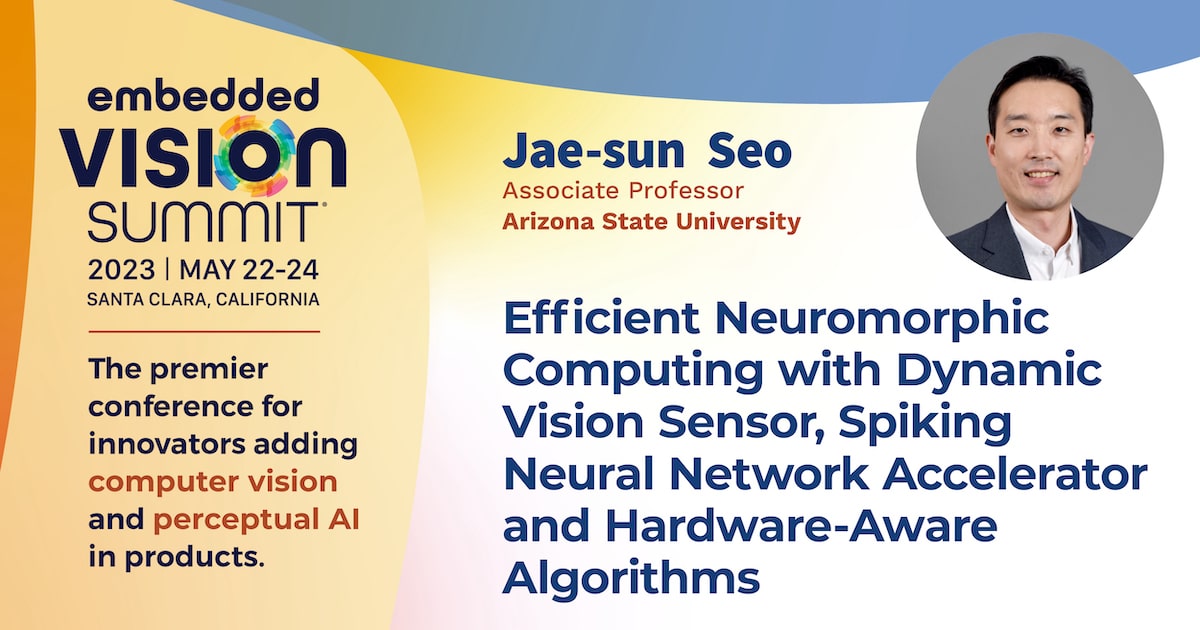 embedded VISION SUMMIT®
2023 | MAY 22-24
SANTA CLARA, CALIFORNIA

The premier conference for innovators adding computer vision and perceptual AI in products.

Jae-sun Seo
Associate Professor
Arizona State University

Efficient Neuromorphic Computing with Dynamic Vision Sensor, Spiking Neural Network Accelerator and Hardware-Aware Algorithms